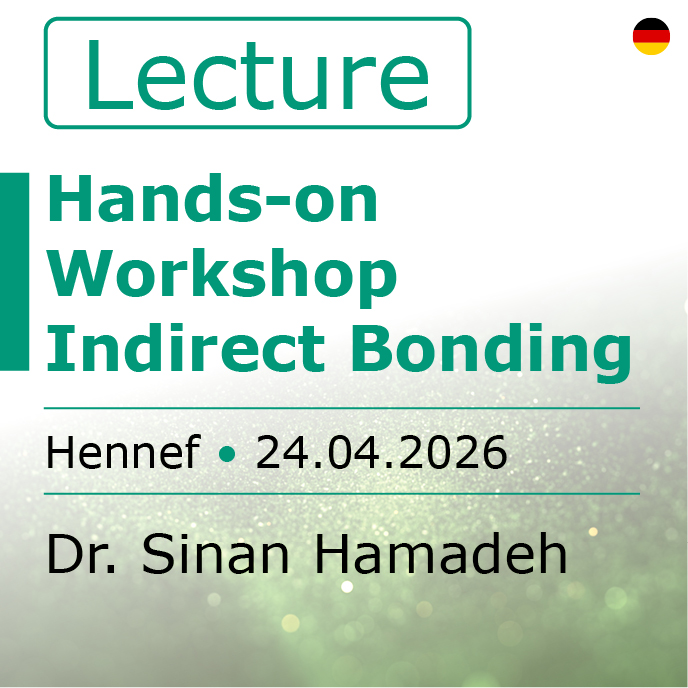 Lecture

Hands-on Workshop Indirect Bonding

Hennef • 24.04.2026

Dr. Sinan Hamadeh